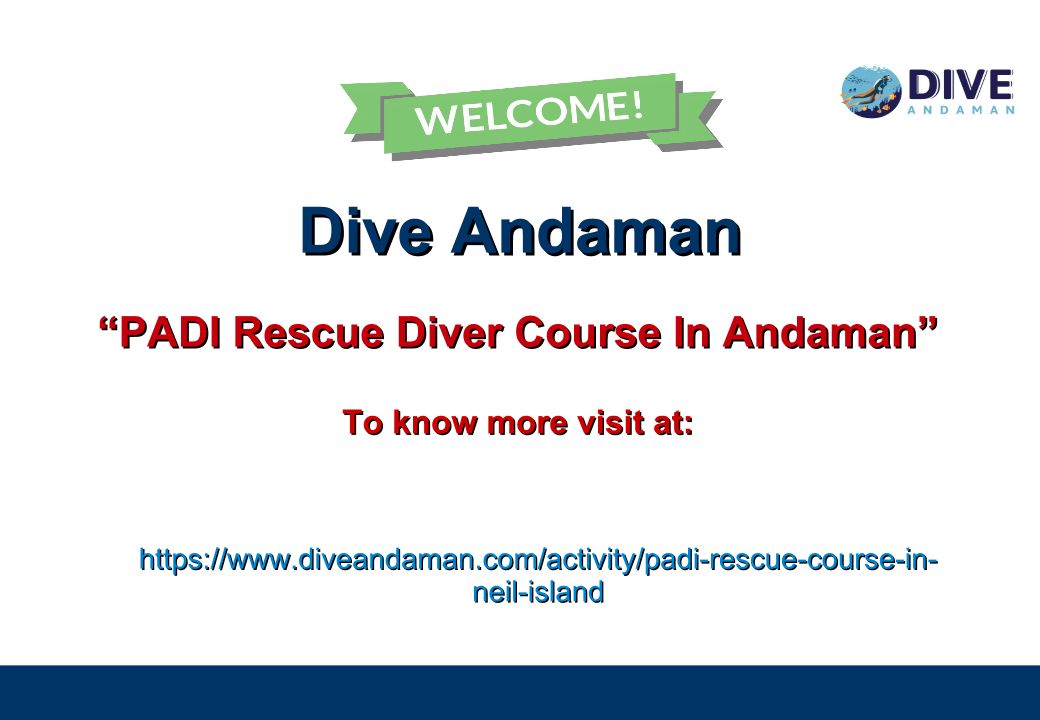 WELCOME!

DIVE
ANDAMAN

Dive Andaman

“PADI Rescue Diver Course In Andaman”

To know more visit at:

https://www.diveandaman.com/activity/padi-rescue-course-in-neil-island